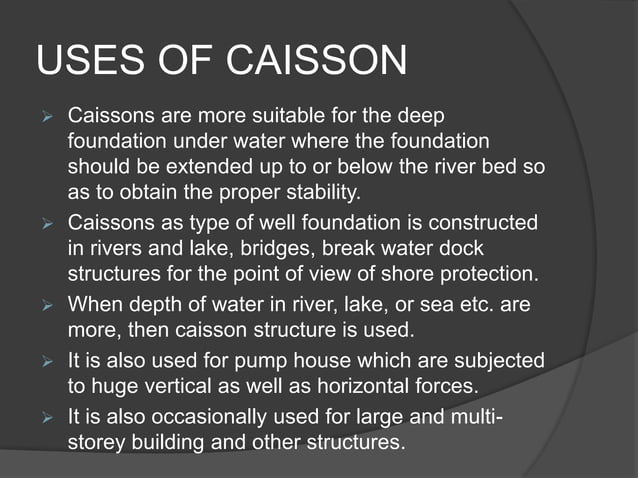 USES OF CAISSON

➢ Caissons are more suitable for the deep foundation under water where the foundation should be extended up to or below the river bed so as to obtain the proper stability.

➢ Caissons as type of well foundation is constructed in rivers and lake, bridges, break water dock structures for the point of view of shore protection.

➢ When depth of water in river, lake, or sea etc. are more, then caisson structure is used.

➢ It is also used for pump house which are subjected to huge vertical as well as horizontal forces.

➢ It is also occasionally used for large and multi-storey building and other structures.